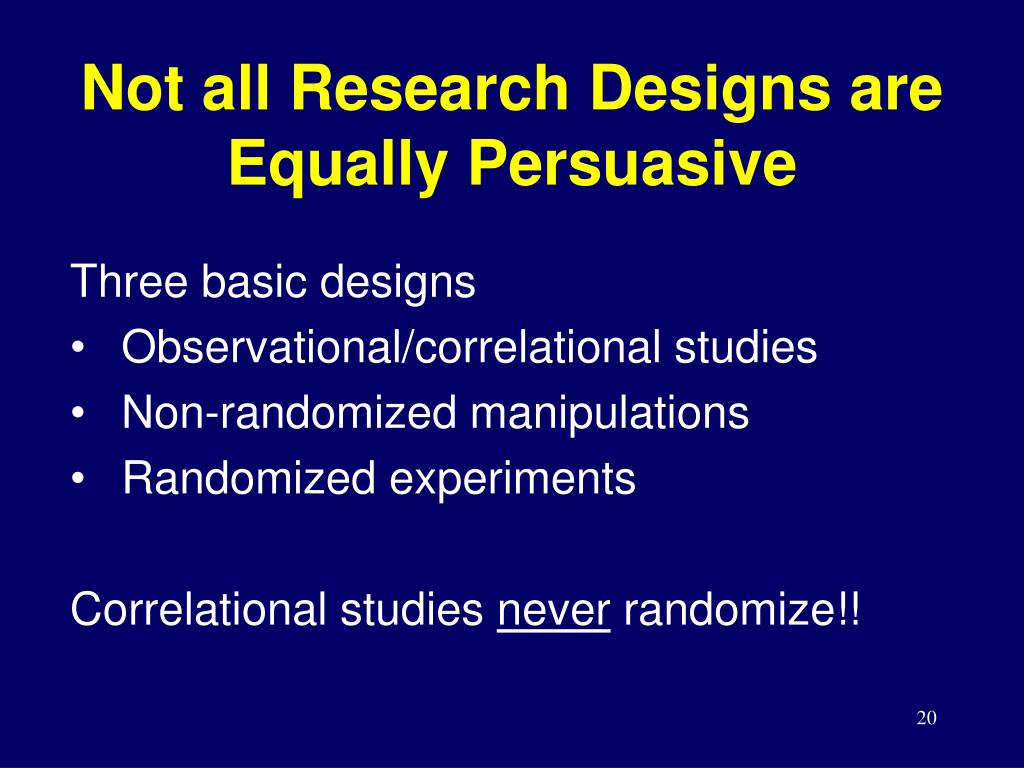 Not all Research Designs are Equally Persuasive

Three basic designs
• Observational/correlational studies
• Non-randomized manipulations
• Randomized experiments

Correlational studies never randomize!!

20